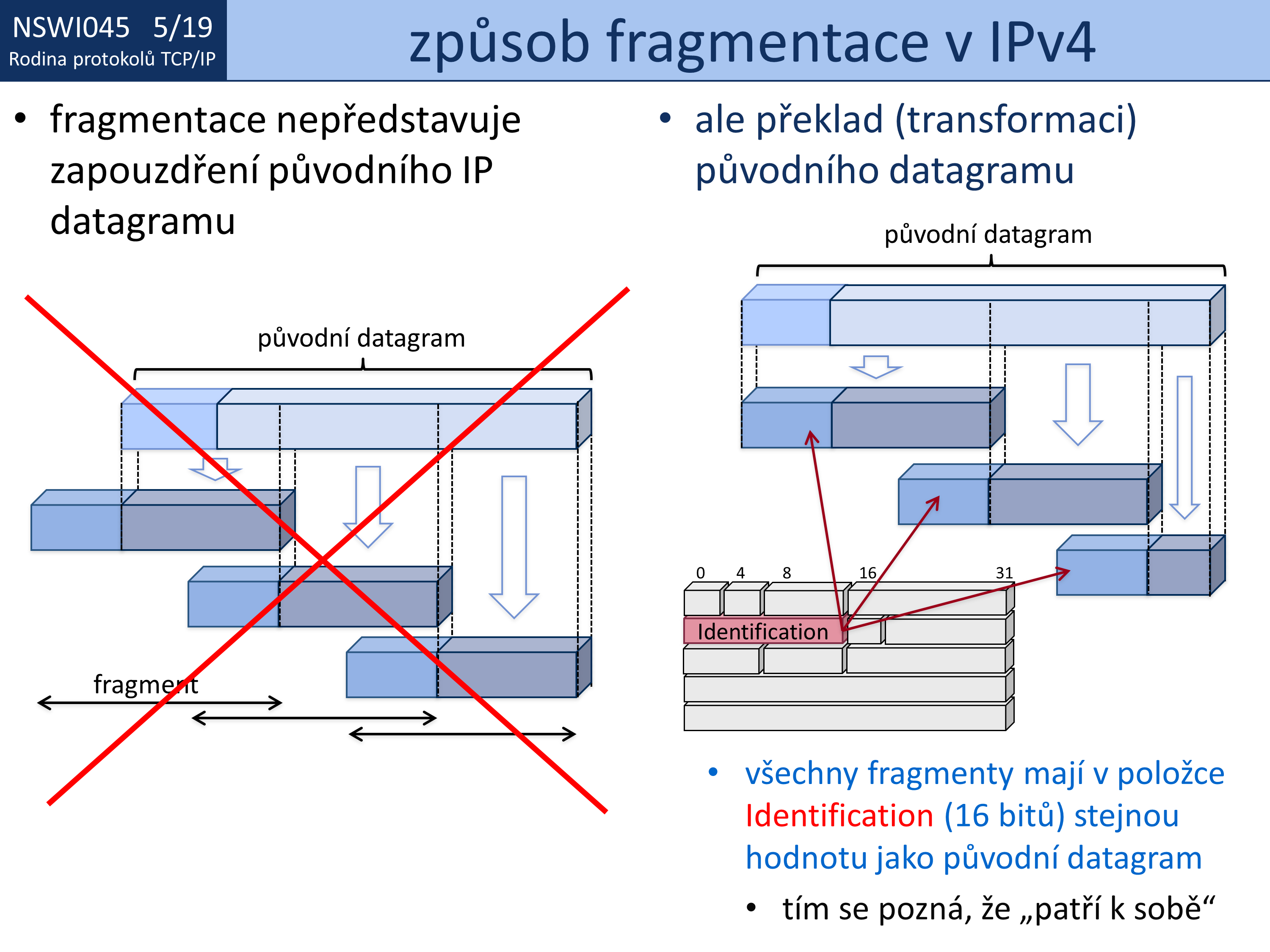 NSWI045 5/19
Rodina protokolů TCP/IP

způsob fragmentace v IPv4

• fragmentace nepředstavuje zapouzdření původního IP datagramu

původní datagram

fragment

• ale překlad (transformaci) původního datagramu

původní datagram

0 4 8 16 31

Identification

• všechny fragmenty mají v položce Identification (16 bitů) stejnou hodnotu jako původní datagram

• tím se pozná, že „patří k sobě“